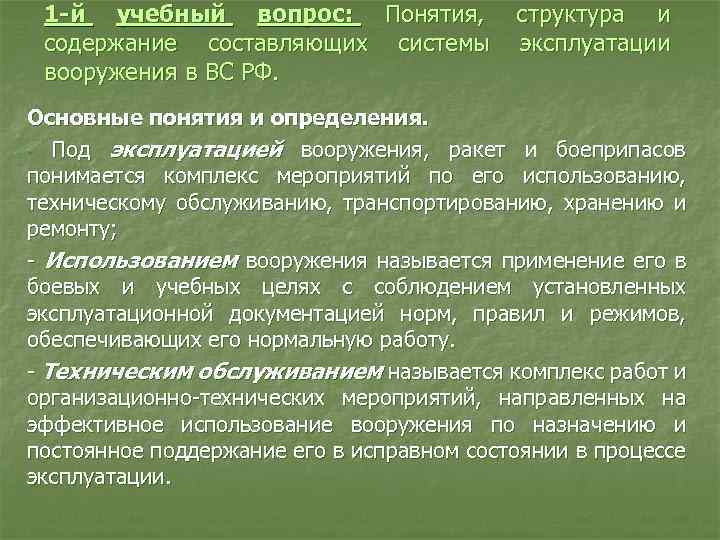 1-й учебный вопрос: Понятия, структура и содержание составляющих системы эксплуатации вооружения в ВС РФ.

Основные понятия и определения.

- Под эксплуатацией вооружения, ракет и боеприпасов понимается комплекс мероприятий по его использованию, техническому обслуживанию, транспортированию, хранению и ремонту;

- Использованием вооружения называется применение его в боевых и учебных целях с соблюдением установленных эксплуатационной документацией норм, правил и режимов, обеспечивающих его нормальную работу.

- Техническим обслуживанием называется комплекс работ и организационно-технических мероприятий, направленных на эффективное использование вооружения по назначению и постоянное поддержание его в исправном состоянии в процессе эксплуатации.